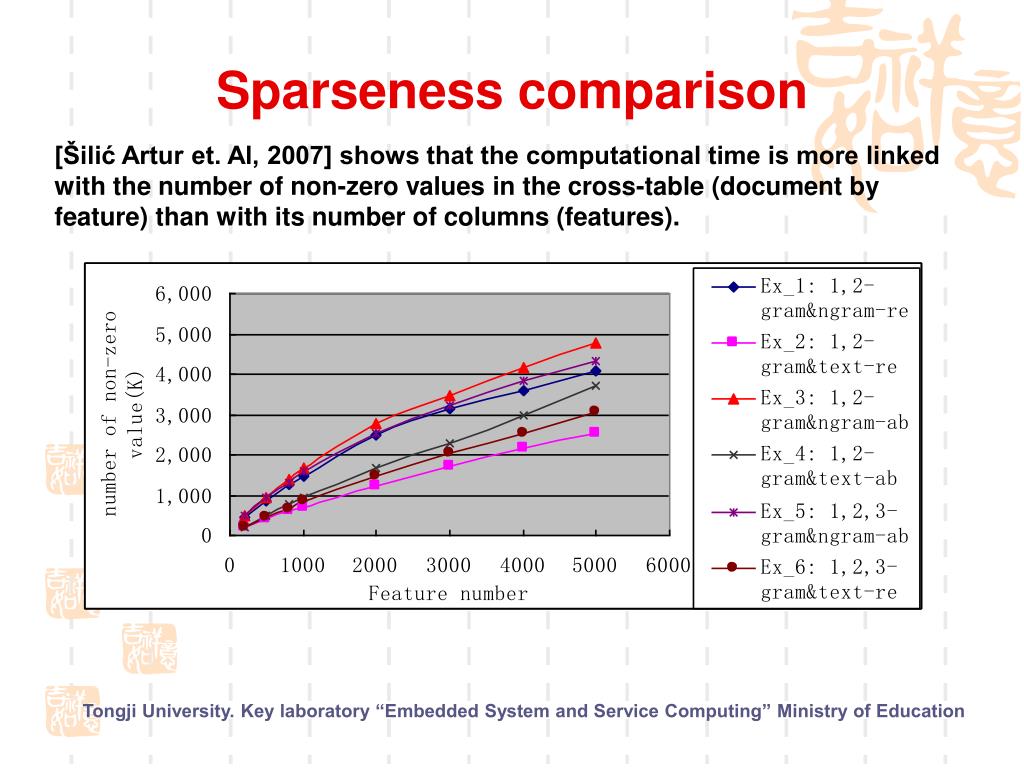 Sparseness comparison

[Šilić Artur et. Al, 2007] shows that the computational time is more linked with the number of non-zero values in the cross-table (document by feature) than with its number of columns (features).

number of non-zero value(K)

6,000
5,000
4,000
3,000
2,000
1,000
0

0 1000 2000 3000 4000 5000 6000
Feature number

Ex_1: 1,2-gram&ngram-re
Ex_2: 1,2-gram&text-re
Ex_3: 1,2-gram&ngram-ab
Ex_4: 1,2-gram&text-ab
Ex_5: 1,2,3-gram&ngram-ab
Ex_6: 1,2,3-gram&text-re

Tongji University. Key laboratory “Embedded System and Service Computing” Ministry of Education